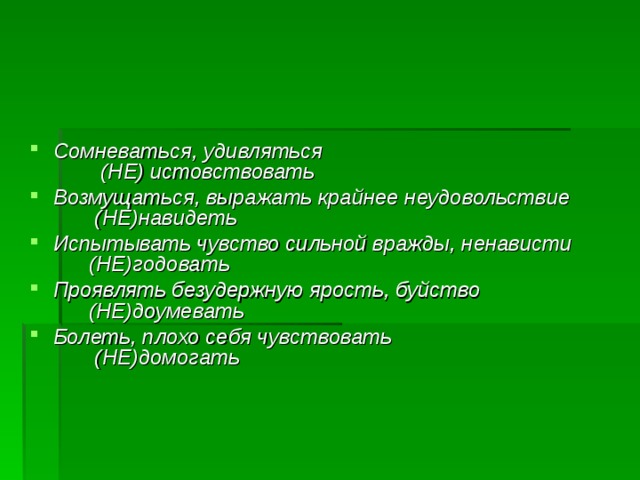 Сомневаться, удивляться
(НЕ) истовствовать

Возмущаться, выражать крайнее неудовольствие
(НЕ)навидеть

Испытывать чувство сильной вражды, ненависти
(НЕ)годовать

Проявлять безудержную ярость, буйство
(НЕ)доумевать

Болеть, плохо себя чувствовать
(НЕ)домогать